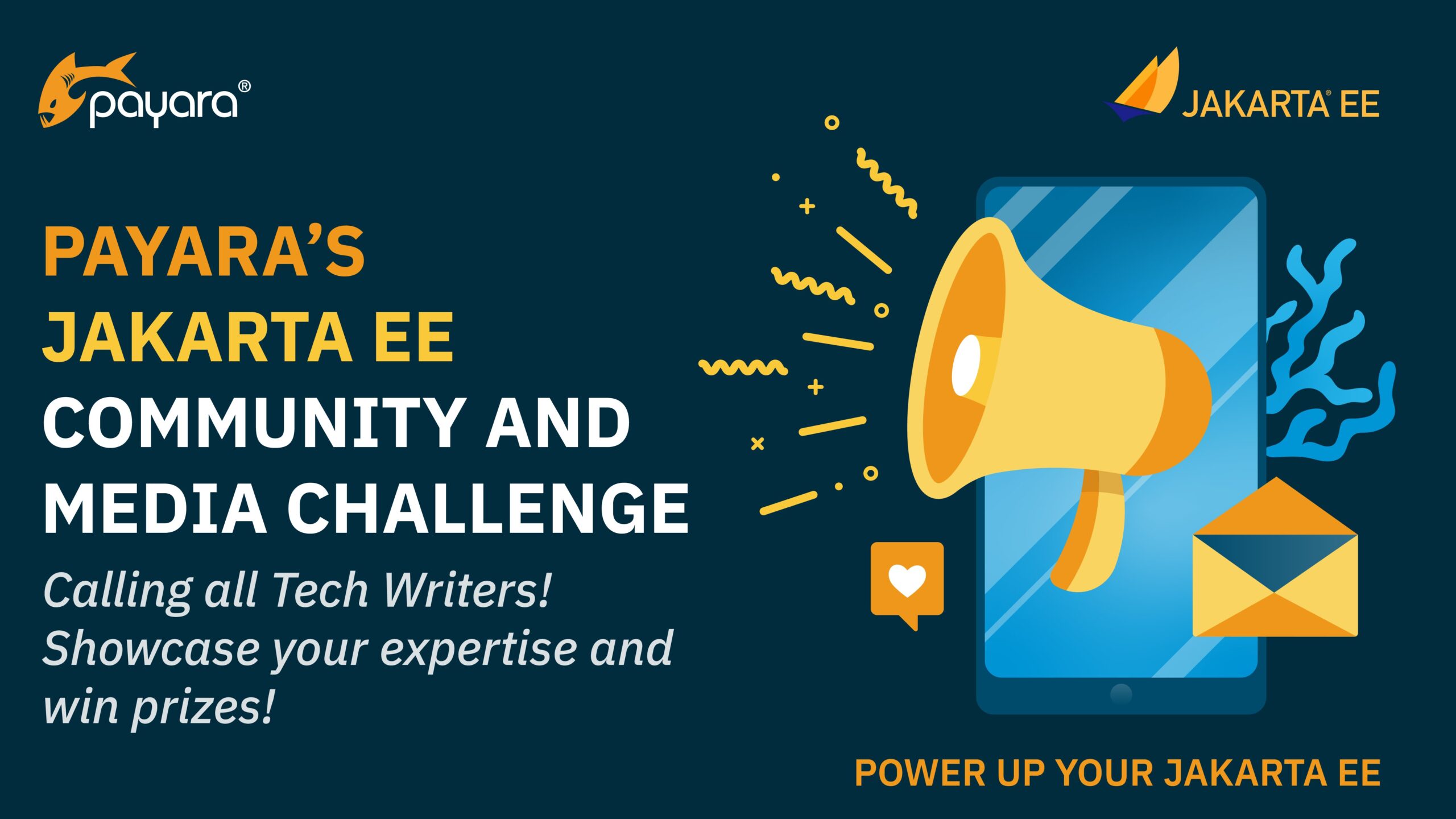 payara®

JAKARTA® EE

PAYARA'S
JAKARTA EE
COMMUNITY AND
MEDIA CHALLENGE

Calling all Tech Writers! Showcase your expertise and win prizes!

POWER UP YOUR JAKARTA EE